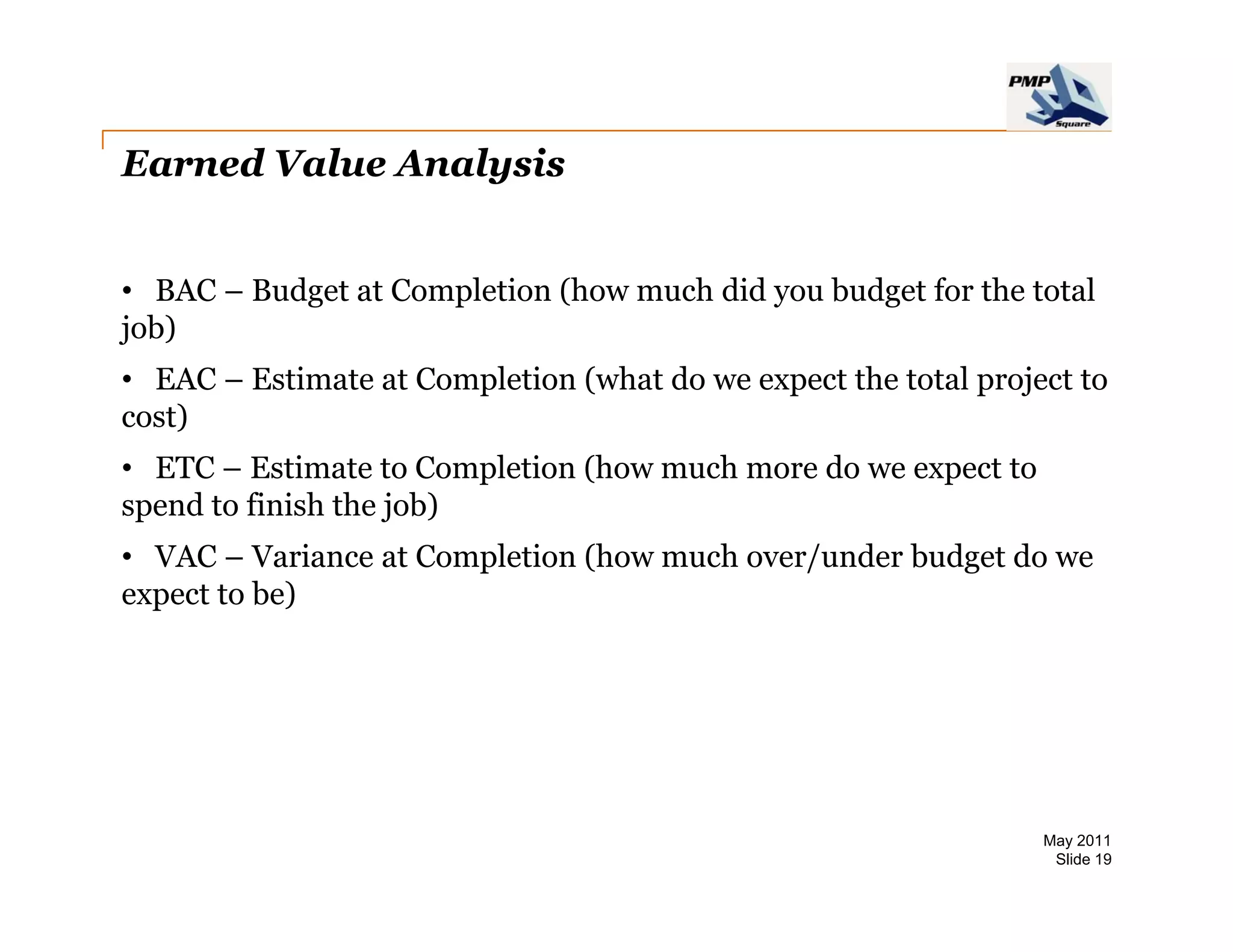 PMP Square

Earned Value Analysis

• BAC – Budget at Completion (how much did you budget for the total job)

• EAC – Estimate at Completion (what do we expect the total project to cost)

• ETC – Estimate to Completion (how much more do we expect to spend to finish the job)

• VAC – Variance at Completion (how much over/under budget do we expect to be)

May 2011
Slide 19